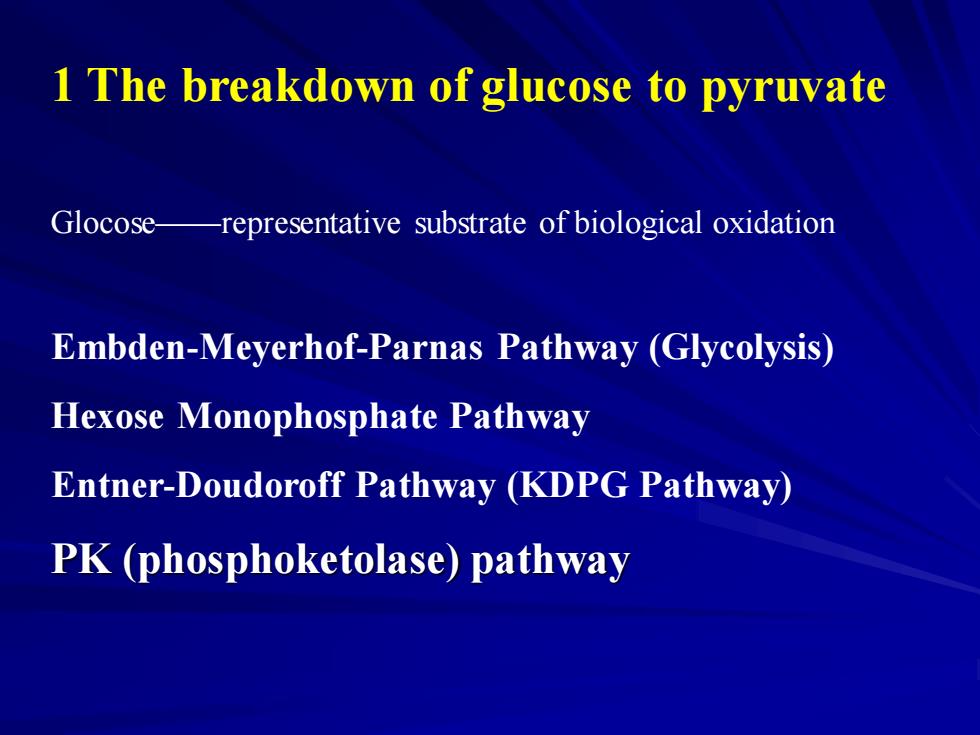 1 The breakdown of glucose to pyruvate

Glocose——representative substrate of biological oxidation

Embden-Meyerhof-Parnas Pathway (Glycolysis)

Hexose Monophosphate Pathway

Entner-Doudoroff Pathway (KDPG Pathway)

PK (phosphoketolase) pathway